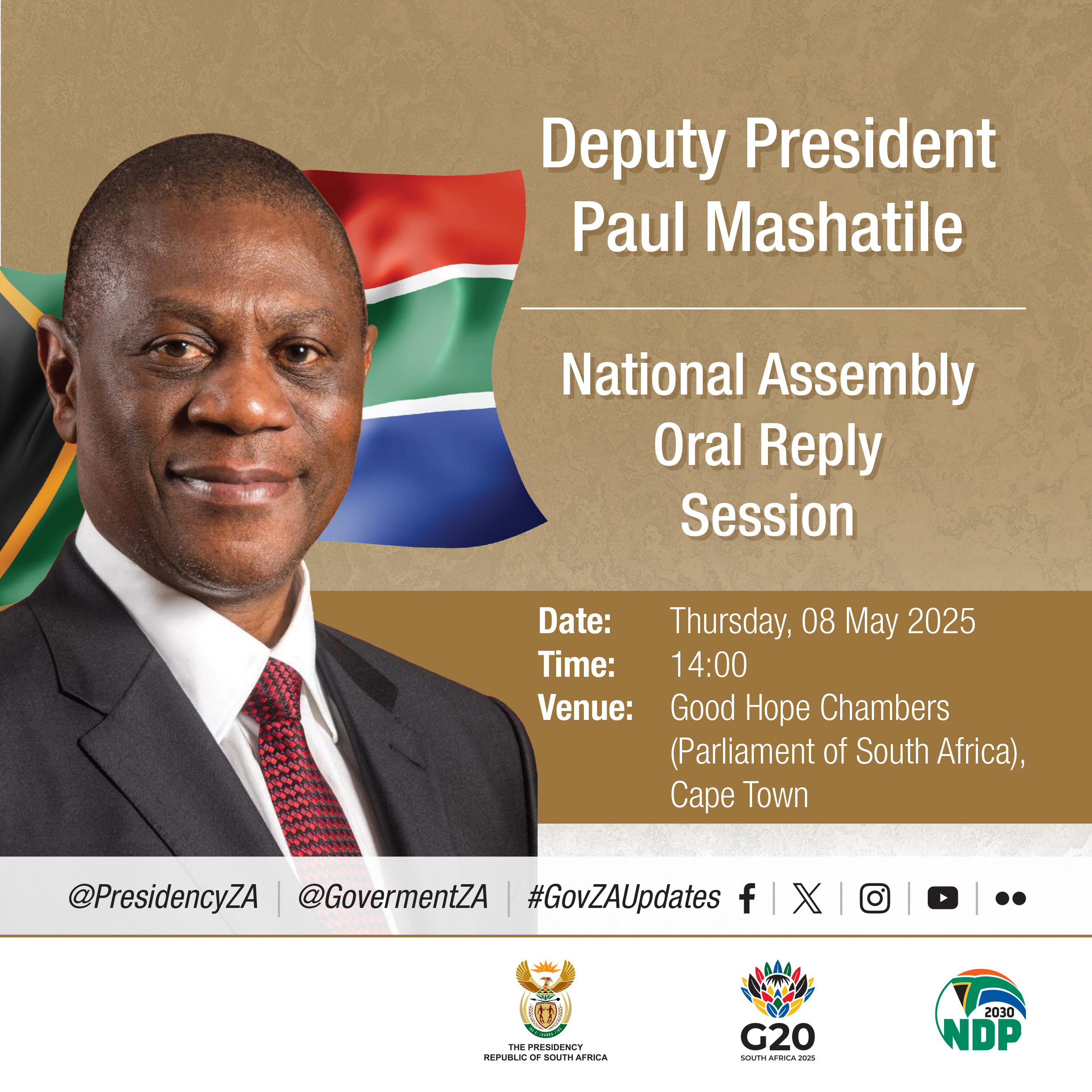 Deputy President Paul Mashatile

National Assembly Oral Reply Session

Date: Thursday, 08 May 2025
Time: 14:00
Venue: Good Hope Chambers (Parliament of South Africa), Cape Town

@PresidencyZA | @GovermentZA | #GovZAUpdates

THE PRESIDENCY
REPUBLIC OF SOUTH AFRICA

G20
SOUTH AFRICA 2025

2030
NDP